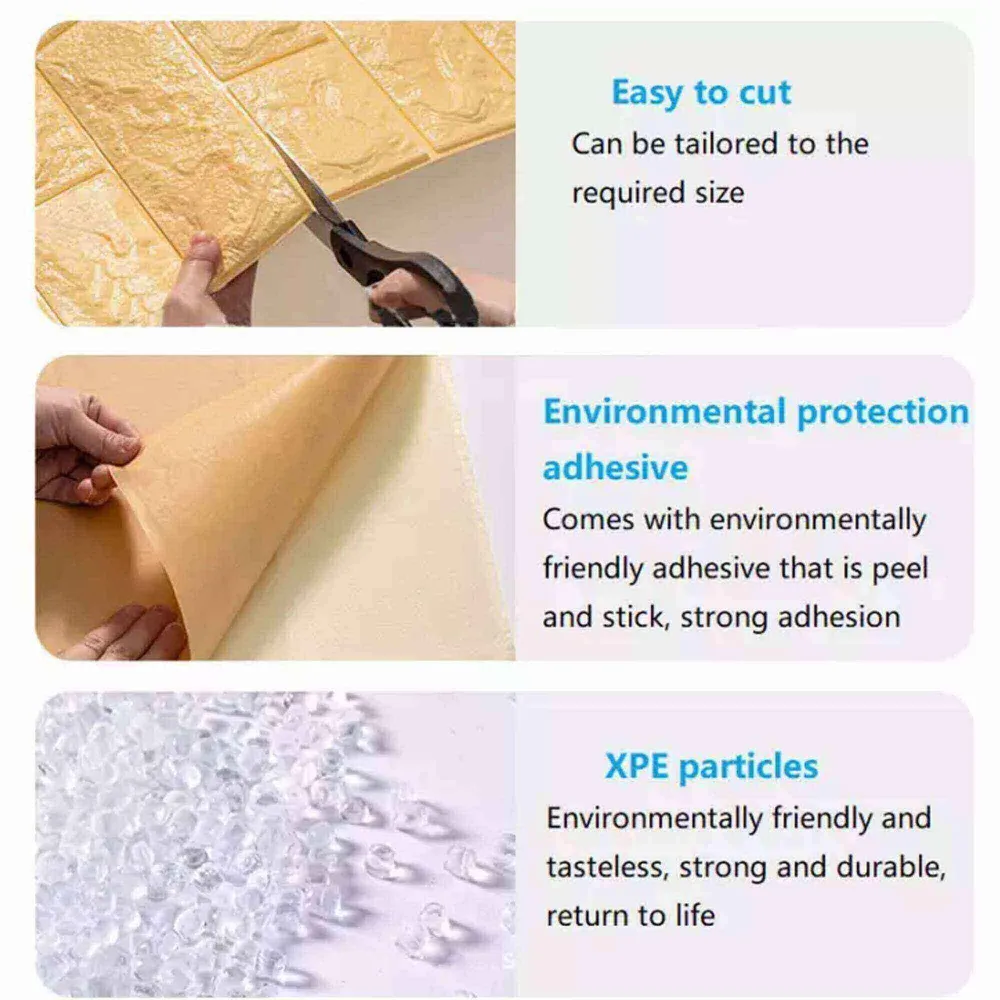 Easy to cut
Can be tailored to the required size

Environmental protection adhesive
Comes with environmentally friendly adhesive that is peel and stick, strong adhesion

XPE particles
Environmentally friendly and tasteless, strong and durable, return to life